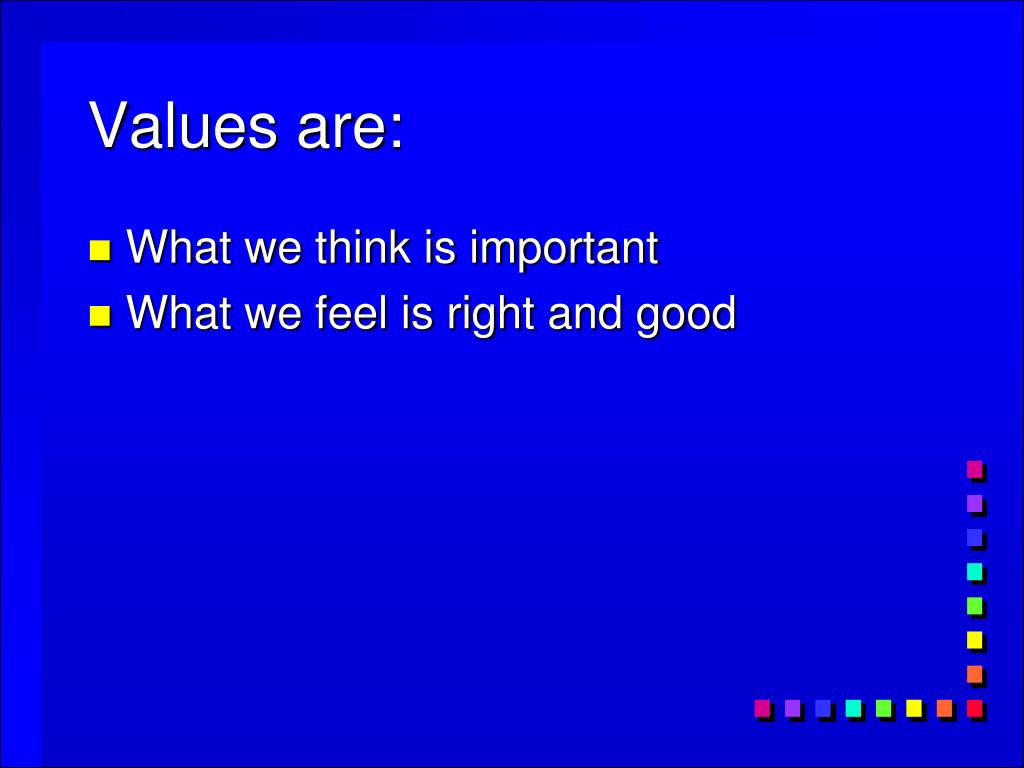 Values are:

- What we think is important
- What we feel is right and good